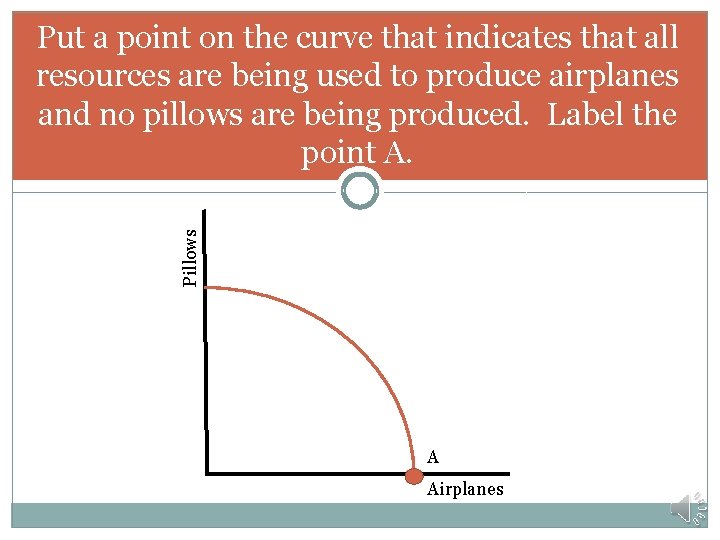 Put a point on the curve that indicates that all resources are being used to produce airplanes and no pillows are being produced. Label the point A.

Pillows

A

Airplanes